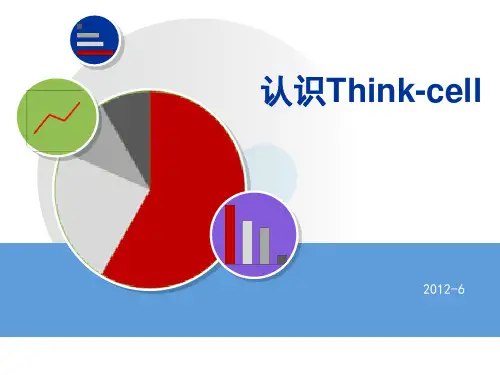 认识Think-cell

2012-6